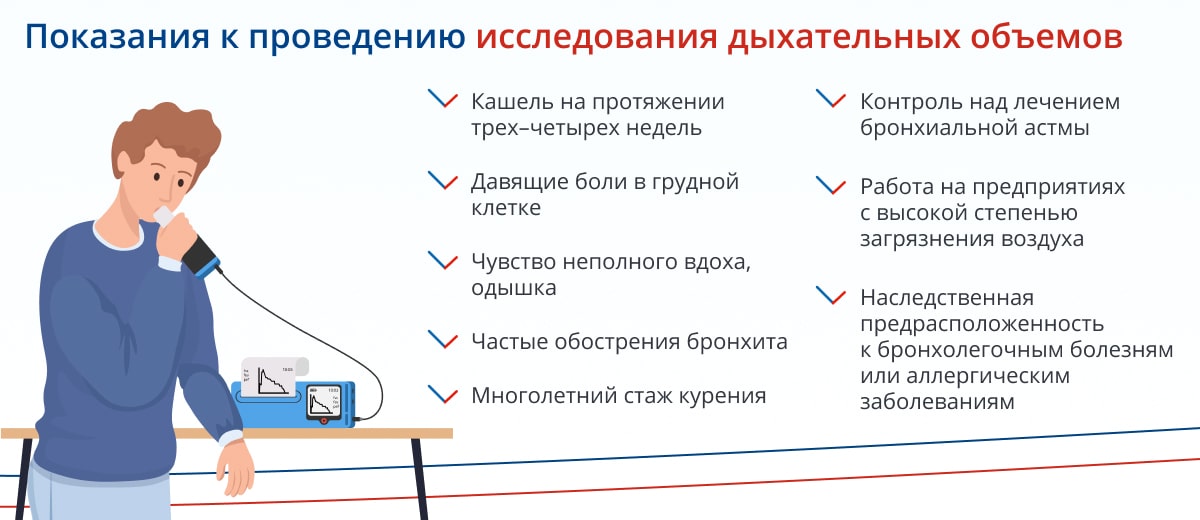 Показания к проведению исследования дыхательных объемов

Кашель на протяжении трех–четырех недель

Давящие боли в грудной клетке

Чувство неполного вдоха, одышка

Частые обострения бронхита

Многолетний стаж курения

Контроль над лечением бронхиальной астмы

Работа на предприятиях с высокой степенью загрязнения воздуха

Наследственная предрасположенность к бронхолегочным болезням или аллергическим заболеваниям